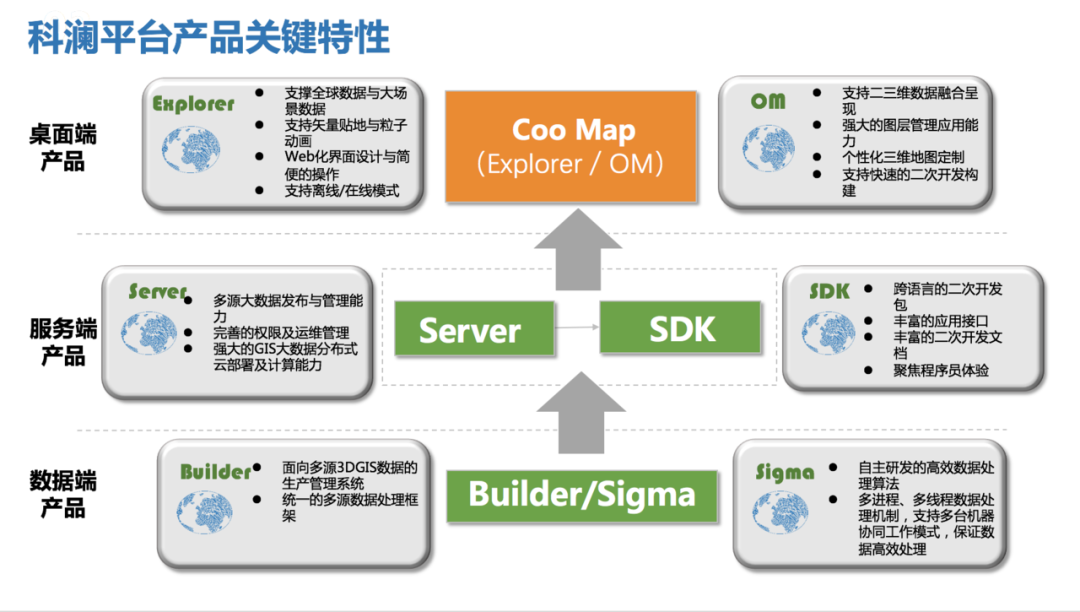 科澜平台产品关键特性

桌面端产品

Explorer
- 支撑全球数据与大场景数据
- 支持矢量贴地与粒子动画
- Web化界面设计与简便的操作
- 支持离线/在线模式

Coo Map
（Explorer / OM）

OM
- 支持二三维数据融合呈现
- 强大的图层管理应用能力
- 个性化三维地图定制
- 支持快速的二次开发构建

服务端产品

Server
- 多源大数据发布与管理能力
- 完善的权限及运维管理
- 强大的GIS大数据分布式云部署及计算能力

Server

SDK

SDK
- 跨语言的二次开发包
- 丰富的应用接口
- 丰富的二次开发文档
- 聚焦程序员体验

数据端产品

Builder
- 面向多源3DGIS数据的生产管理系统
- 统一的多源数据处理框架

Builder/Sigma

Sigma
- 自主研发的高效数据处理算法
- 多进程、多线程数据处理机制，支持多台机器协同工作模式，保证数据高效处理